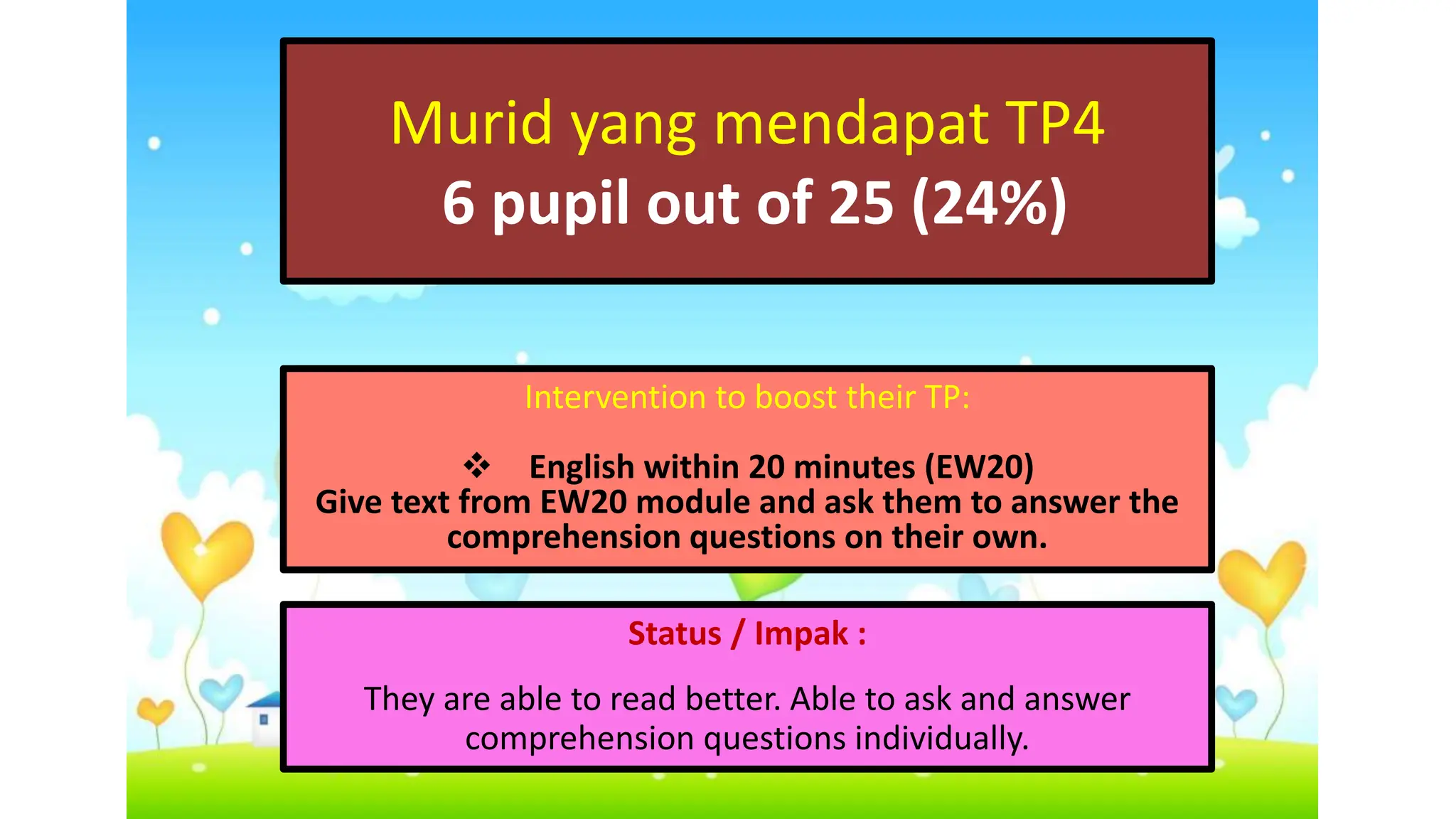 Murid yang mendapat TP4
6 pupil out of 25 (24%)

Intervention to boost their TP:

❖ English within 20 minutes (EW20)
Give text from EW20 module and ask them to answer the comprehension questions on their own.

Status / Impak :

They are able to read better. Able to ask and answer comprehension questions individually.